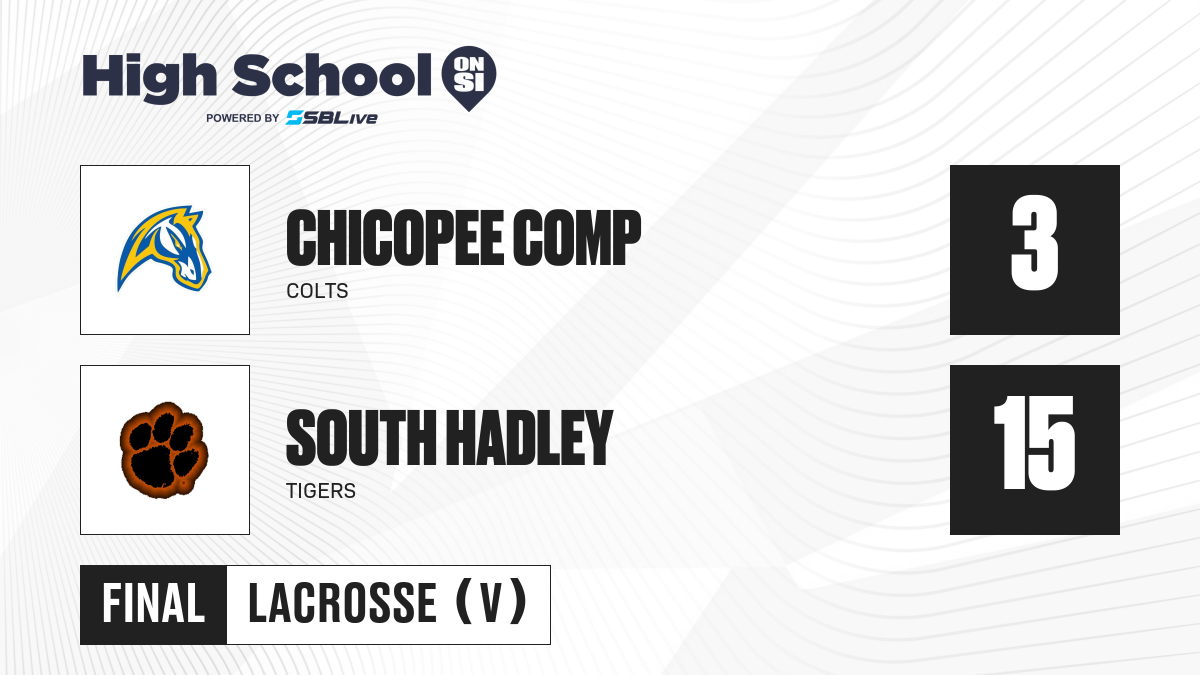 High School ON SI
POWERED BY SBLive

CHICOPEE COMP
COLTS
3

SOUTH HADLEY
TIGERS
15

FINAL LACROSSE (V)